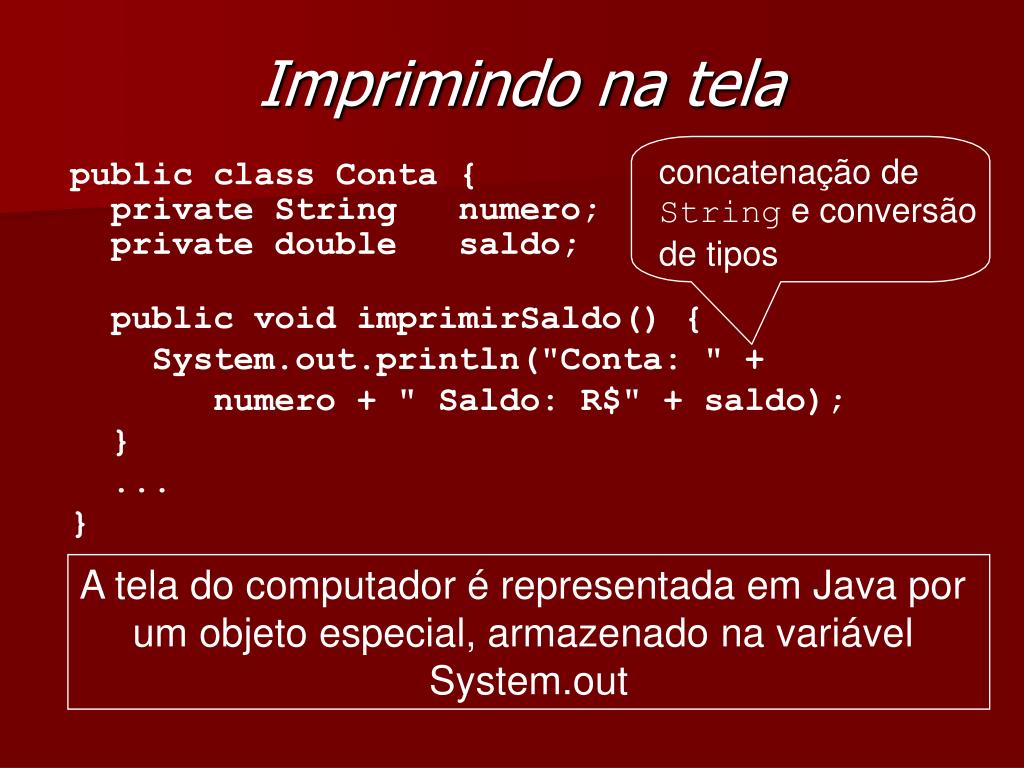 Imprimindo na tela

public class Conta {
  private String   numero;
  private double   saldo;

  public void imprimirSaldo() {
    System.out.println("Conta: " +
       numero + " Saldo: R$" + saldo);
  }
  ...
}

concatenação de String e conversão de tipos

A tela do computador é representada em Java por um objeto especial, armazenado na variável System.out